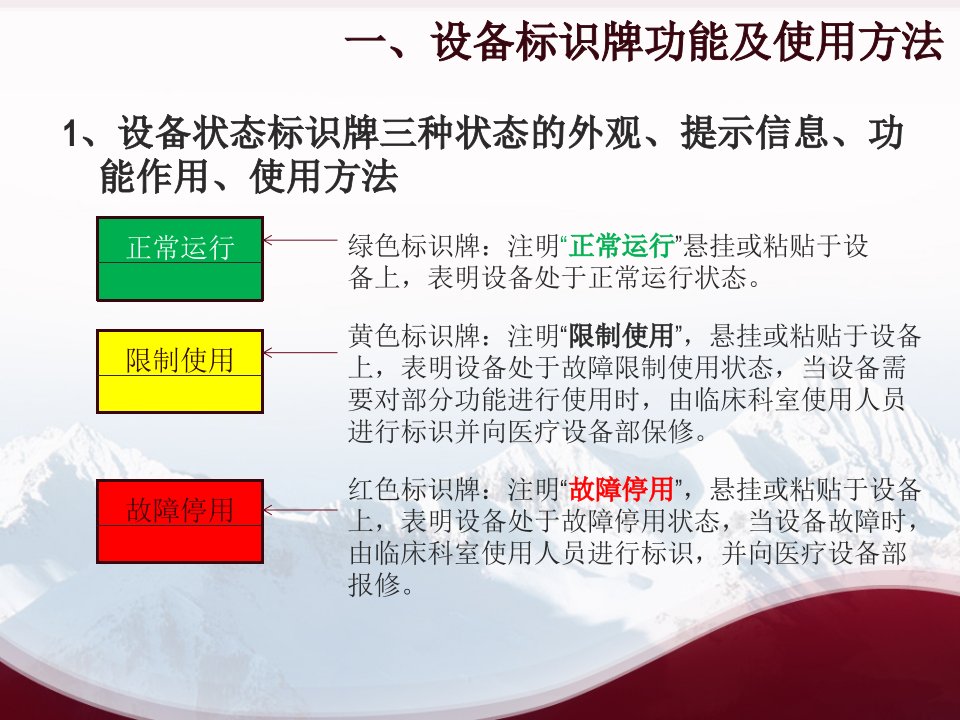 一、设备标识牌功能及使用方法

1、设备状态标识牌三种状态的外观、提示信息、功能作用、使用方法

正常运行

绿色标识牌：注明“正常运行”悬挂或粘贴于设备上，表明设备处于正常运行状态。

限制使用

黄色标识牌：注明“限制使用”，悬挂或粘贴于设备上，表明设备处于故障限制使用状态，当设备需要对部分功能进行使用时，由临床科室使用人员进行标识并向医疗设备部保修。

故障停用

红色标识牌：注明“故障停用”，悬挂或粘贴于设备上，表明设备处于故障停用状态，当设备故障时，由临床科室使用人员进行标识，并向医疗设备部报修。